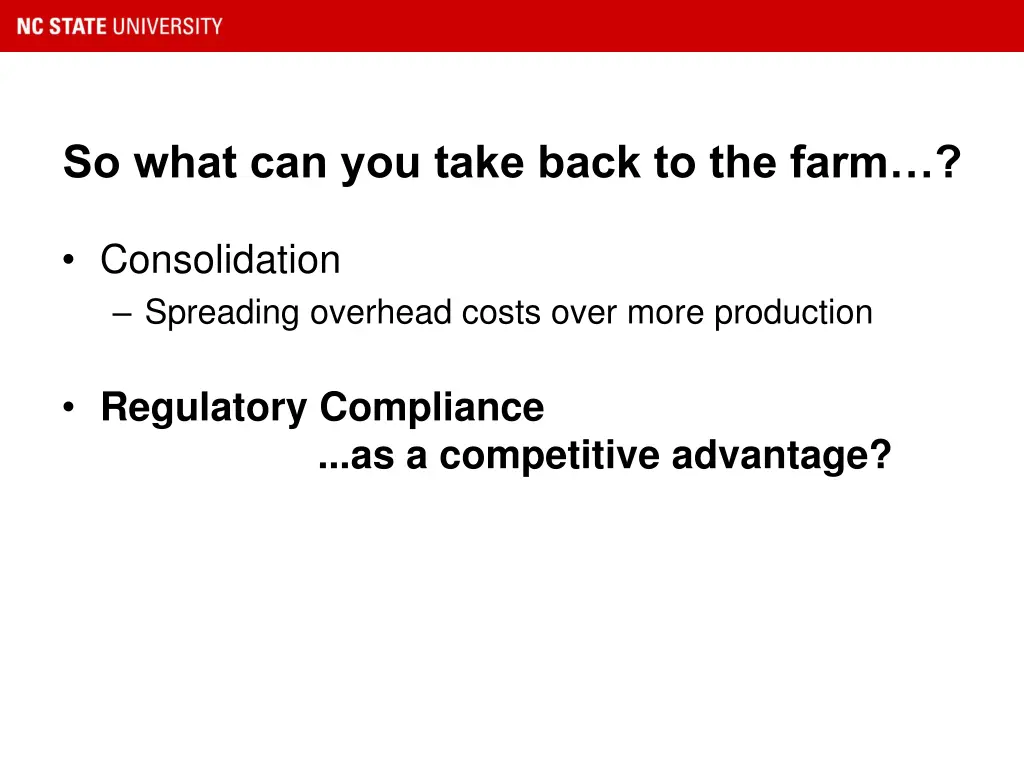 NC STATE UNIVERSITY

So what can you take back to the farm…?

• Consolidation
– Spreading overhead costs over more production

• Regulatory Compliance
...as a competitive advantage?